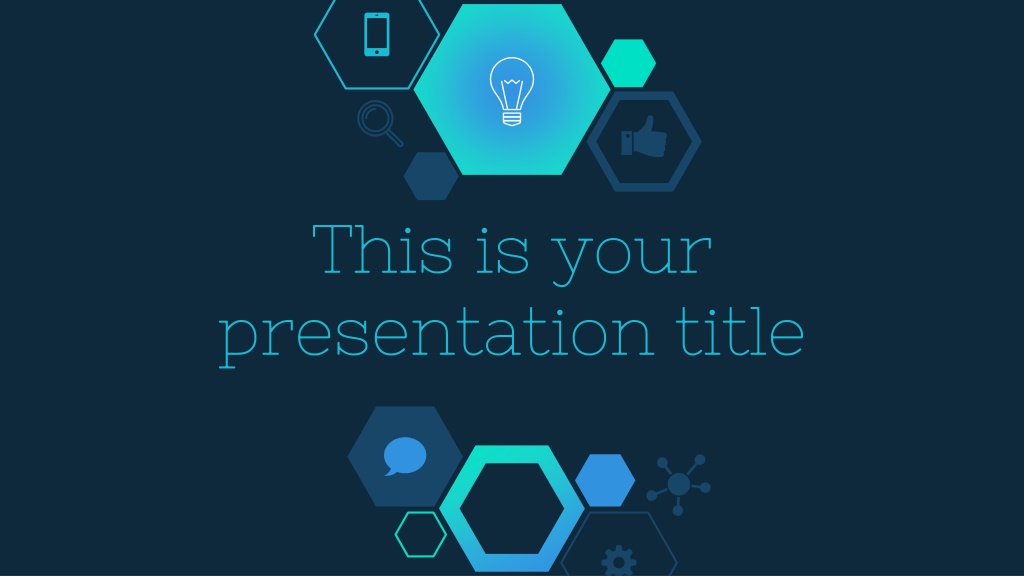 This is your presentation title